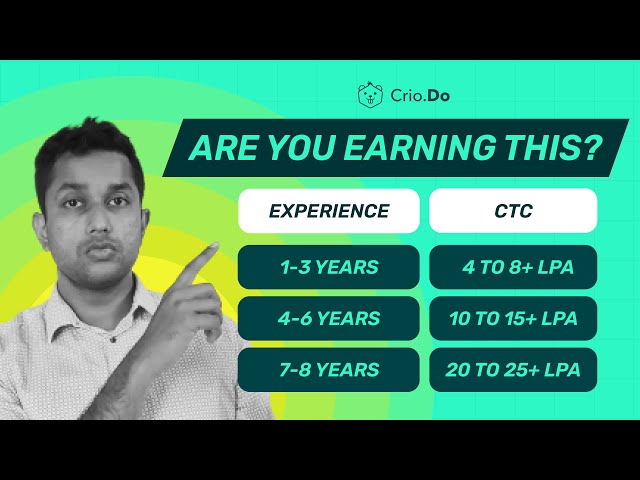 Crio.Do

ARE YOU EARNING THIS?

| EXPERIENCE | CTC |
|---|---|
| 1-3 YEARS | 4 TO 8+ LPA |
| 4-6 YEARS | 10 TO 15+ LPA |
| 7-8 YEARS | 20 TO 25+ LPA |